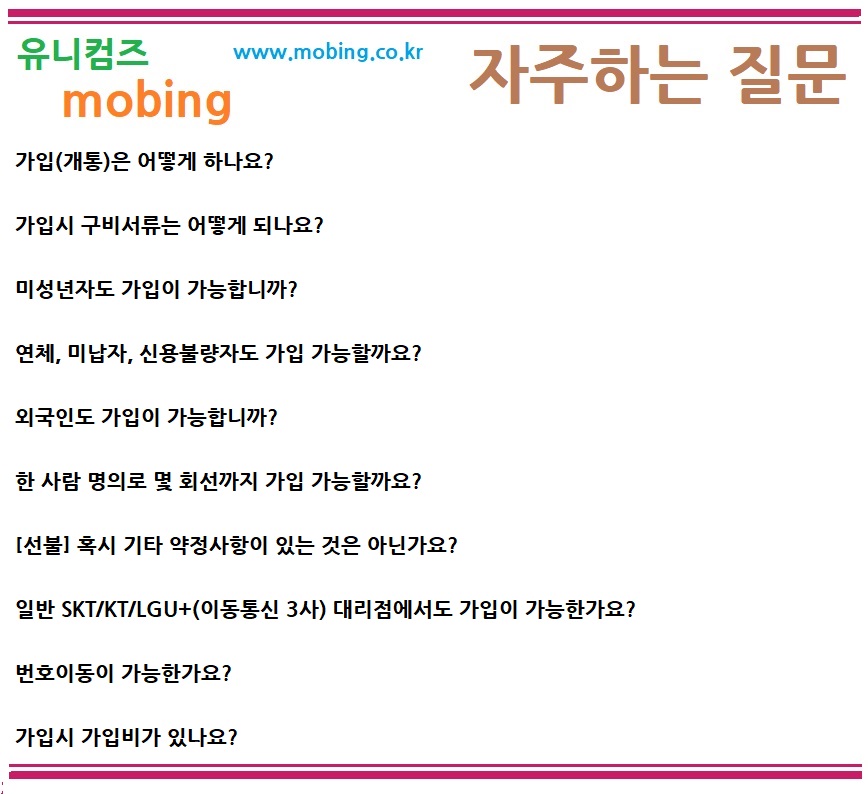 유니컴즈
mobing
www.mobing.co.kr
자주하는 질문

가입(개통)은 어떻게 하나요?

가입시 구비서류는 어떻게 되나요?

미성년자도 가입이 가능합니까?

연체, 미납자, 신용불량자도 가입 가능할까요?

외국인도 가입이 가능합니까?

한 사람 명의로 몇 회선까지 가입 가능할까요?

[선불] 혹시 기타 약정사항이 있는 것은 아닌가요?

일반 SKT/KT/LGU+(이동통신 3사) 대리점에서도 가입이 가능한가요?

번호이동이 가능한가요?

가입시 가입비가 있나요?